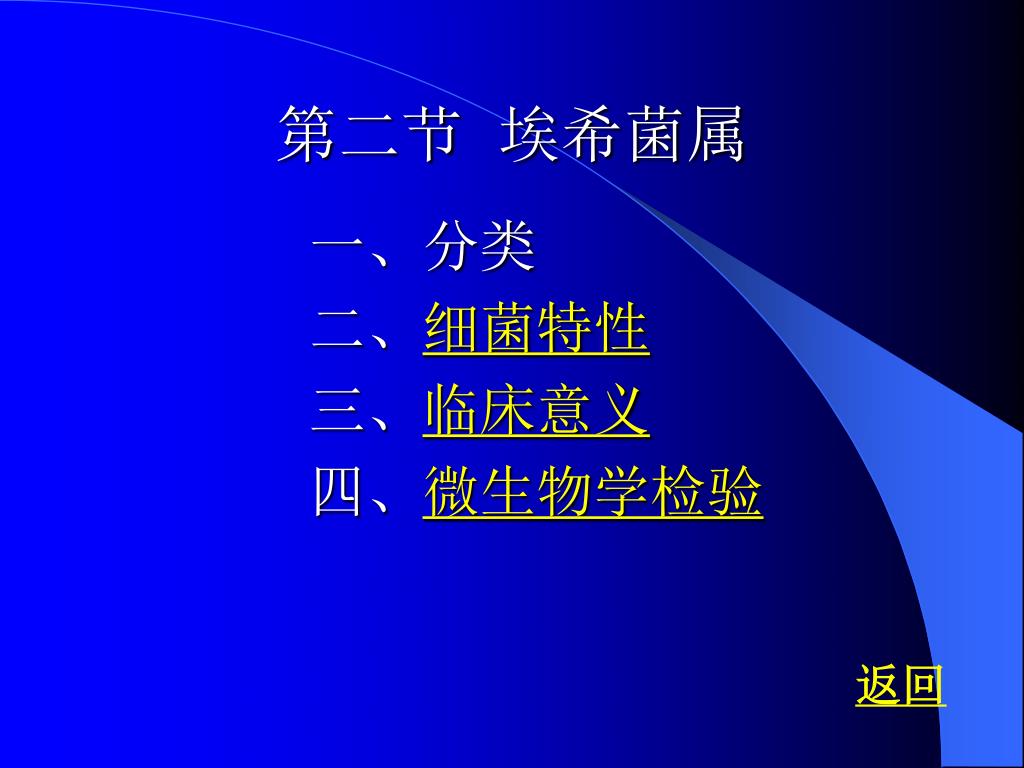 第二节 埃希菌属

一、分类
二、细菌特性
三、临床意义
四、微生物学检验

返回